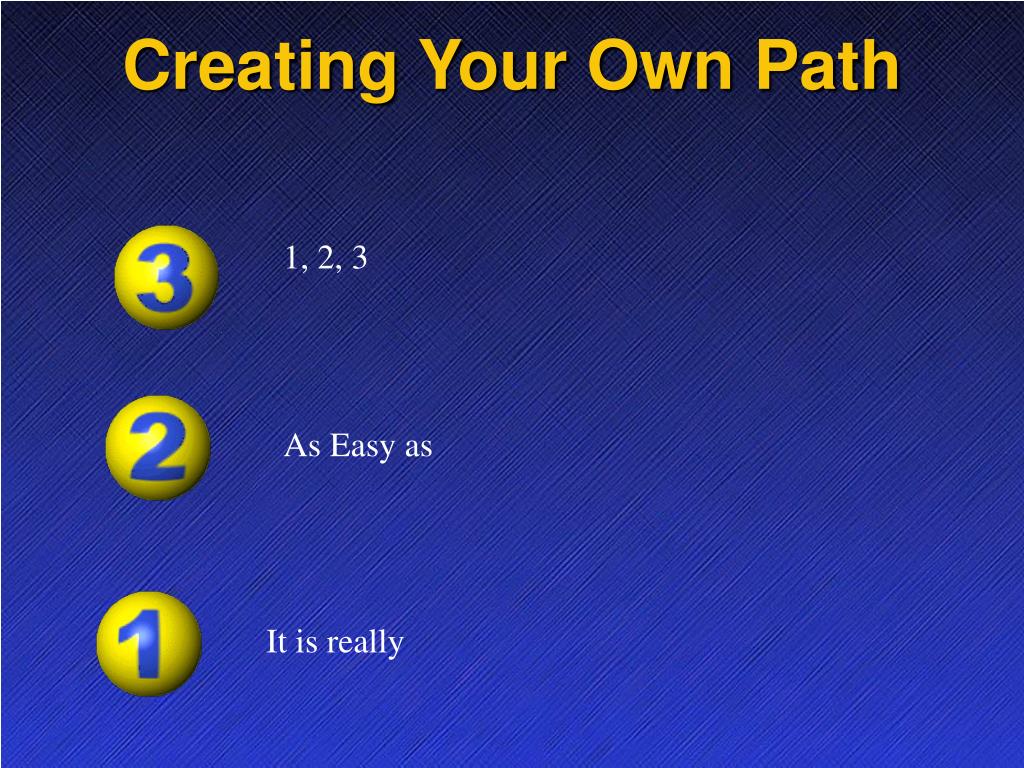 Creating Your Own Path

3

1, 2, 3

2

As Easy as

1

It is really